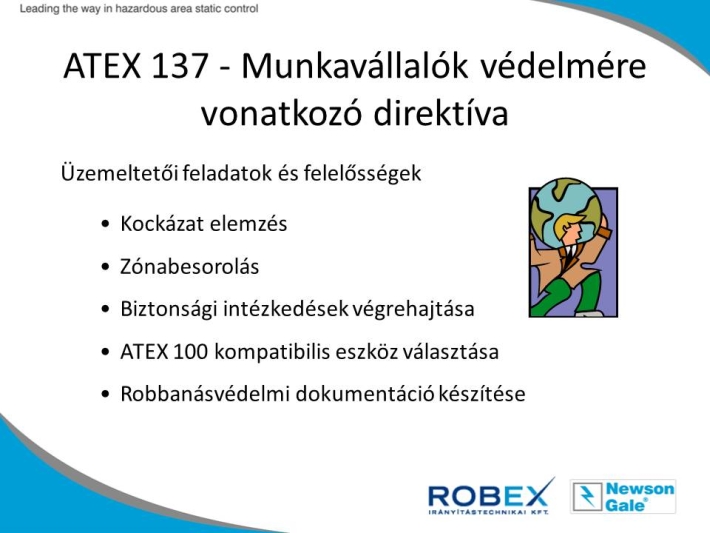 Leading the way in hazardous area static control

ATEX 137 - Munkavállalók védelmére vonatkozó direktíva

Üzemeltetői feladatok és felelősségek

• Kockázat elemzés
• Zónabesorolás
• Biztonsági intézkedések végrehajtása
• ATEX 100 kompatibilis eszköz választása
• Robbanásvédelmi dokumentáció készítése

ROBEX
IRÁNYÍTÁSTECHNIKAI KFT.

Newson Gale®